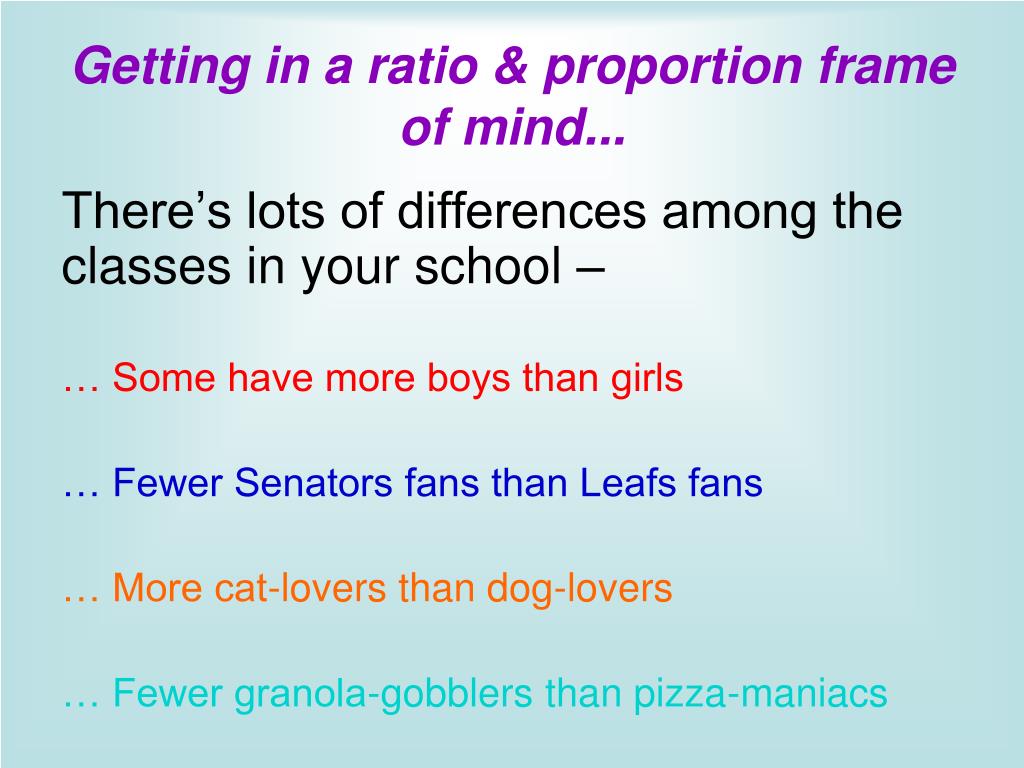 Getting in a ratio & proportion frame of mind...

There’s lots of differences among the classes in your school –

… Some have more boys than girls

… Fewer Senators fans than Leafs fans

… More cat-lovers than dog-lovers

… Fewer granola-gobblers than pizza-maniacs